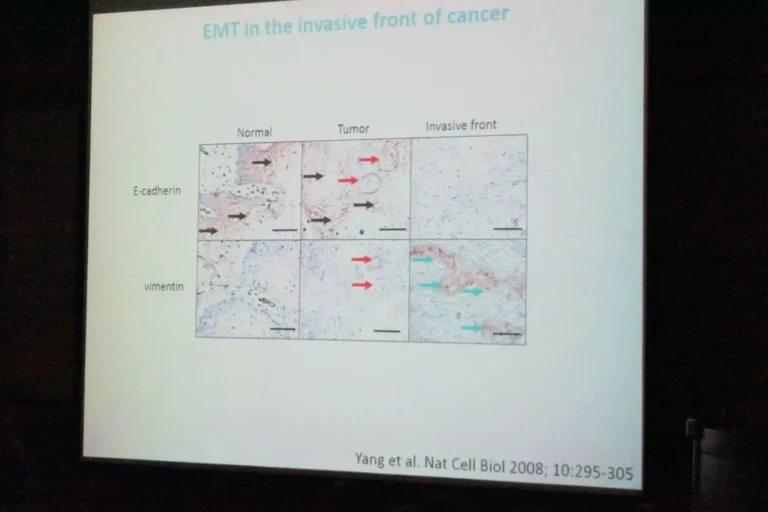 EMT in the invasive front of cancer

Normal

Tumor

Invasive front

E-cadherin

vimentin

Yang et al. Nat Cell Biol 2008; 10:295-305